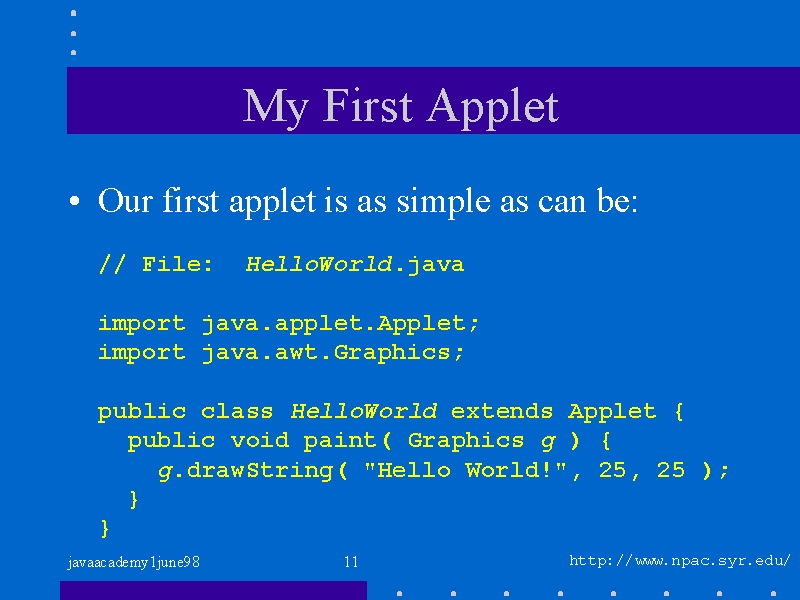 My First Applet

• Our first applet is as simple as can be:

// File: HelloWorld.java

import java.applet.Applet;
import java.awt.Graphics;

public class HelloWorld extends Applet {
  public void paint( Graphics g ) {
    g.drawString( "Hello World!", 25, 25 );
  }
}

javaacademy1june98

11

http://www.npac.syr.edu/